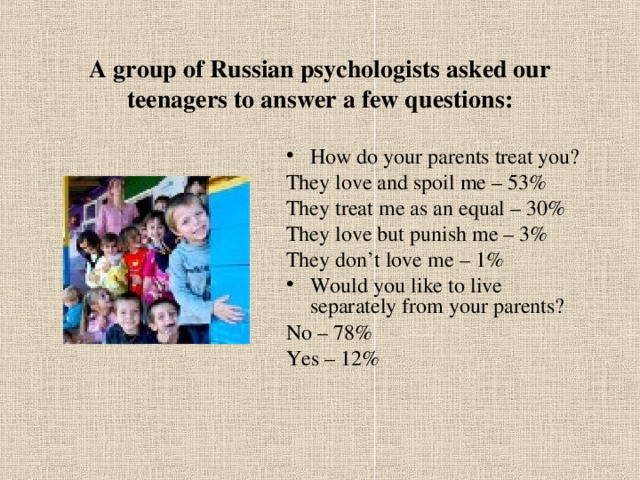 A group of Russian psychologists asked our teenagers to answer a few questions:

• How do your parents treat you?

They love and spoil me – 53%

They treat me as an equal – 30%

They love but punish me – 3%

They don't love me – 1%

• Would you like to live separately from your parents?

No – 78%

Yes – 12%